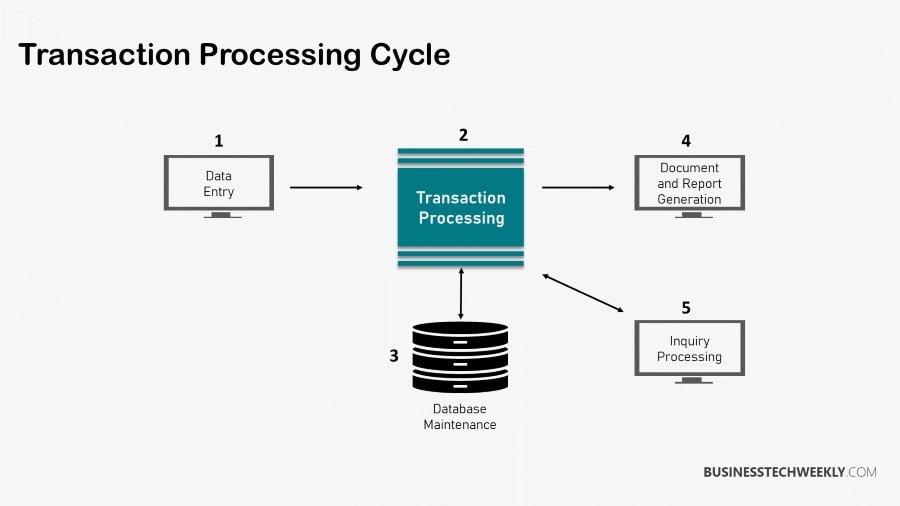 Transaction Processing Cycle

1
Data Entry

2
Transaction Processing

4
Document and Report Generation

3
Database Maintenance

5
Inquiry Processing

BUSINESSTECHWEEKLY.COM